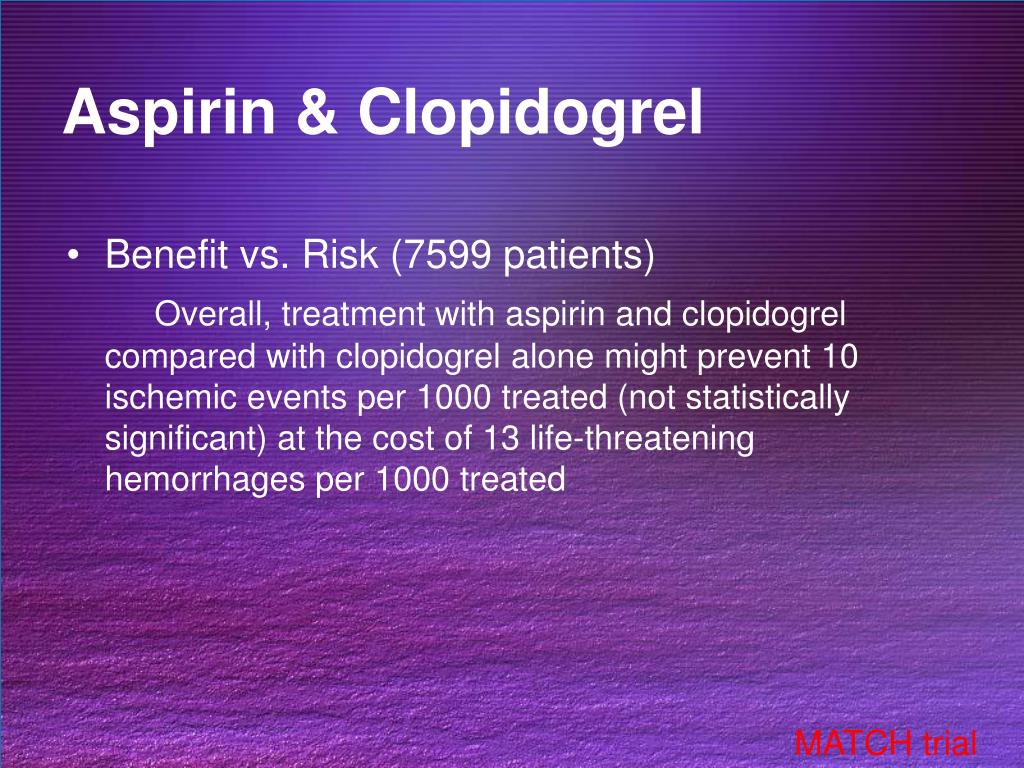 Aspirin & Clopidogrel

• Benefit vs. Risk (7599 patients)

Overall, treatment with aspirin and clopidogrel compared with clopidogrel alone might prevent 10 ischemic events per 1000 treated (not statistically significant) at the cost of 13 life-threatening hemorrhages per 1000 treated

MATCH trial